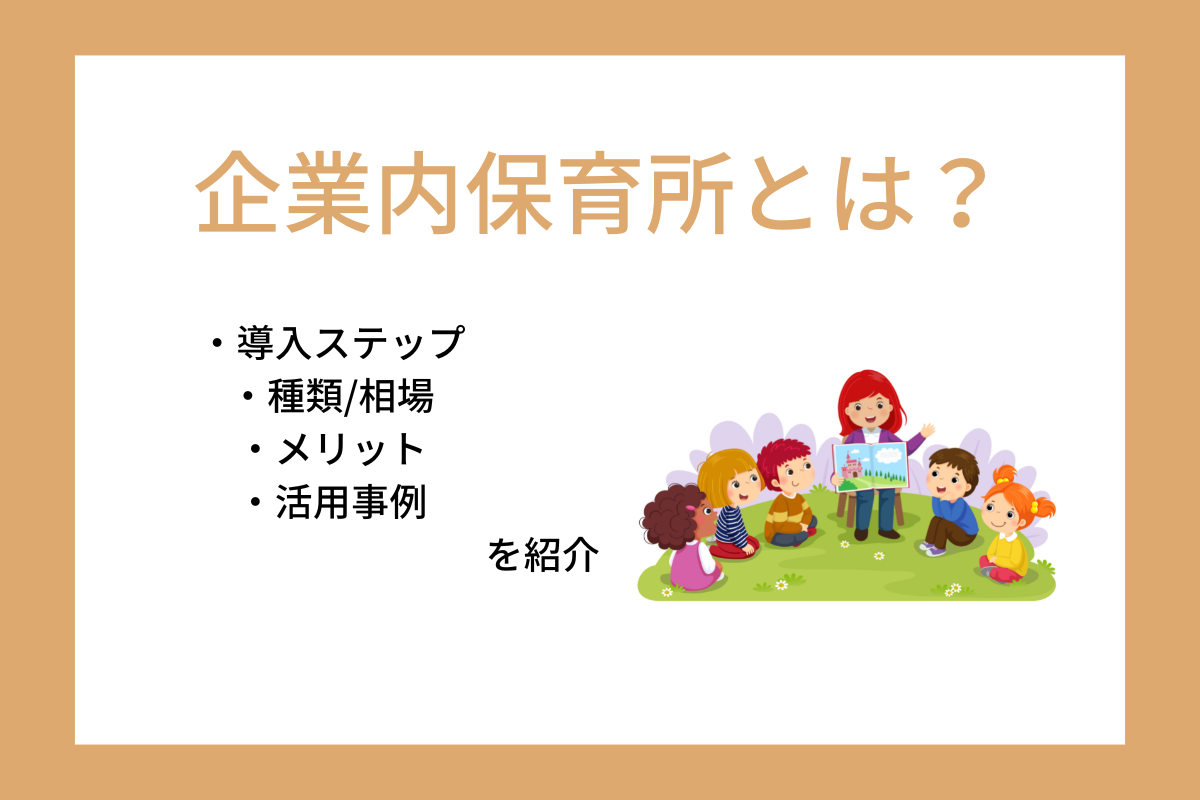 企業内保育所とは？

・導入ステップ
・種類/相場
・メリット
・活用事例

を紹介